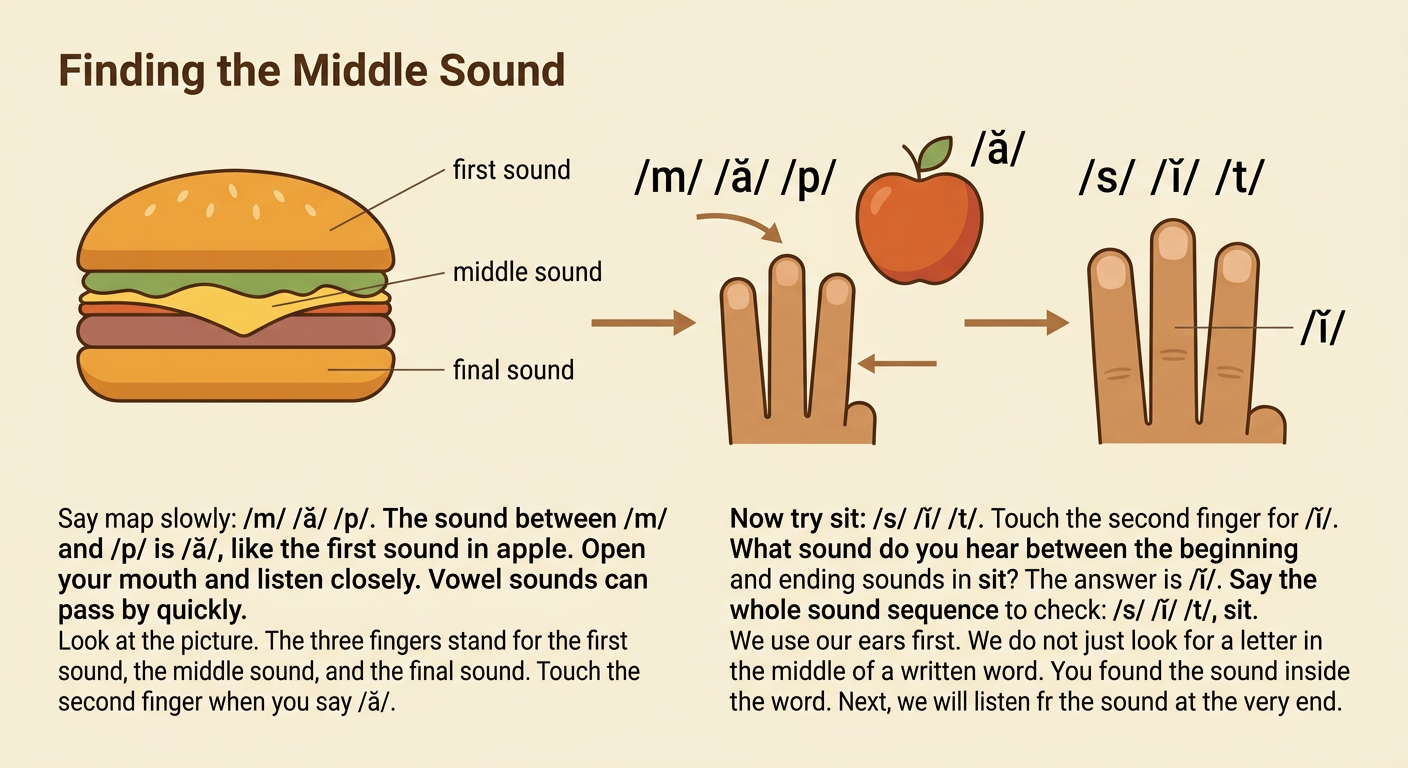 Finding the Middle Sound

first sound

middle sound

final sound

/m/ /ă/ /p/

/ă/

/s/ /ĭ/ /t/

/ĭ/

Say map slowly: /m/ /ă/ /p/. The sound between /m/ and /p/ is /ă/, like the first sound in apple. Open your mouth and listen closely. Vowel sounds can pass by quickly.
Look at the picture. The three fingers stand for the first sound, the middle sound, and the final sound. Touch the second finger when you say /ă/.

Now try sit: /s/ /ĭ/ /t/. Touch the second finger for /ĭ/. What sound do you hear between the beginning and ending sounds in sit? The answer is /ĭ/. Say the whole sound sequence to check: /s/ /ĭ/ /t/, sit.
We use our ears first. We do not just look for a letter in the middle of a written word. You found the sound inside the word. Next, we will listen fr the sound at the very end.